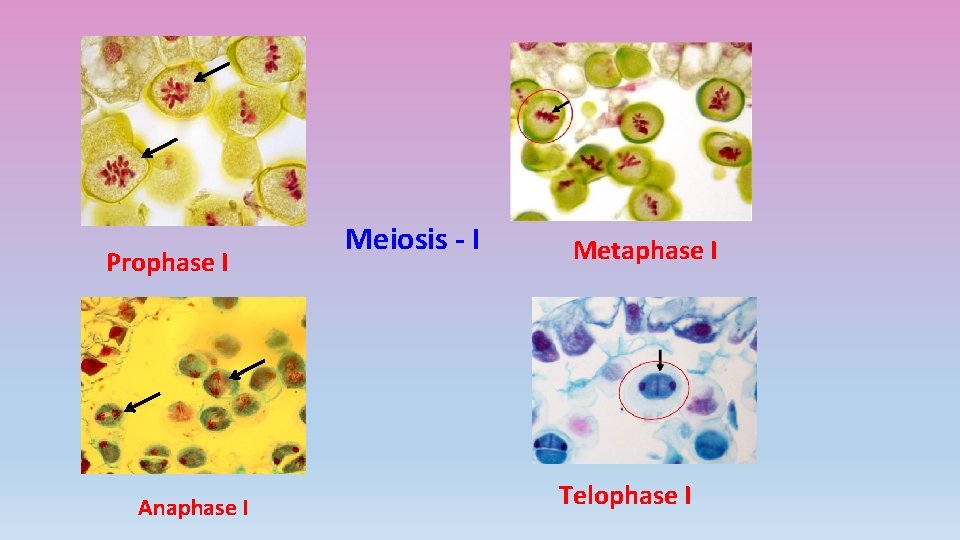 Prophase I

Meiosis - I

Metaphase I

Anaphase I

Telophase I